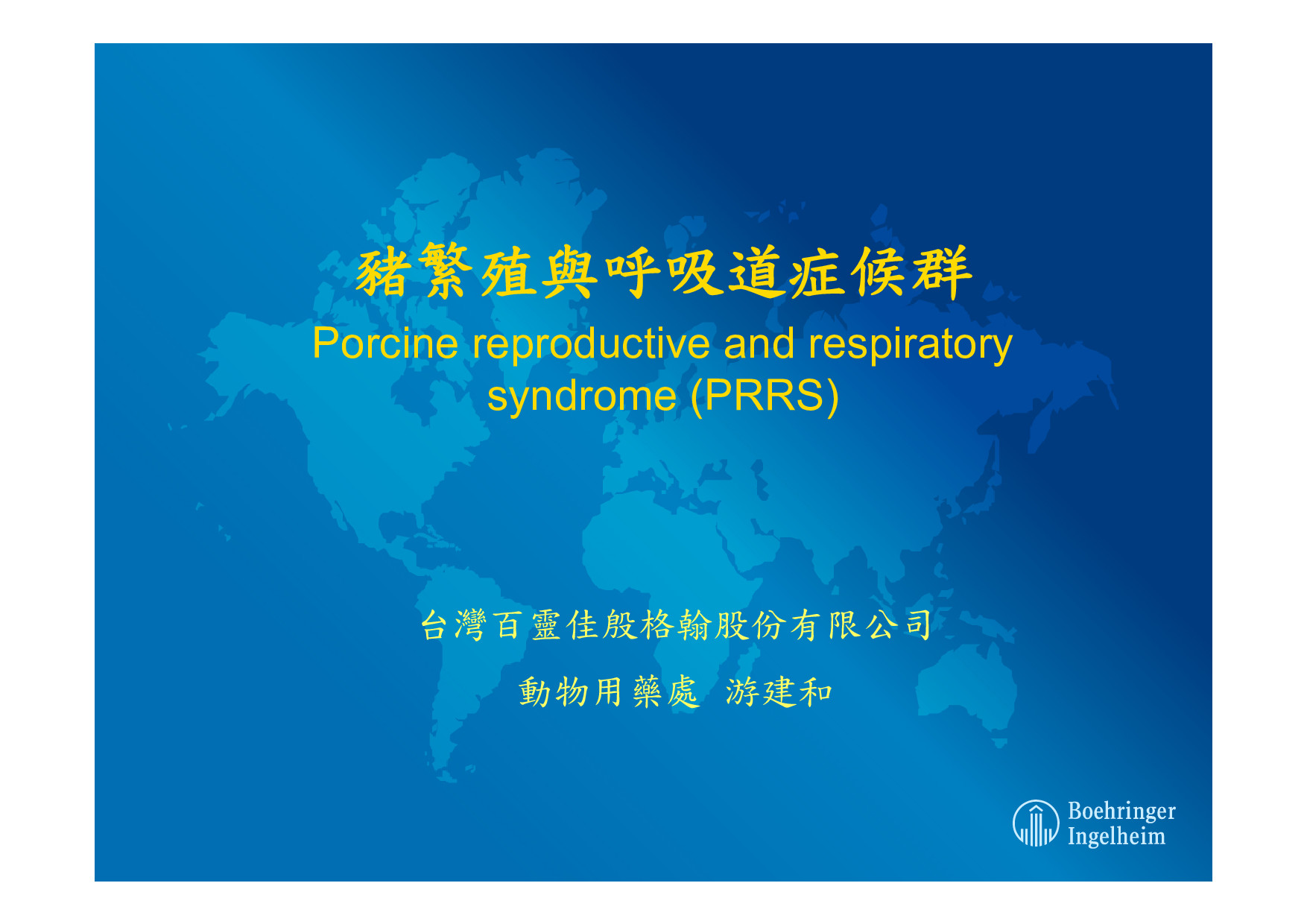 豬繁殖與呼吸道症候群

Porcine reproductive and respiratory syndrome (PRRS)

台灣百靈佳殷格翰股份有限公司

動物用藥處 游建和

Boehringer Ingelheim